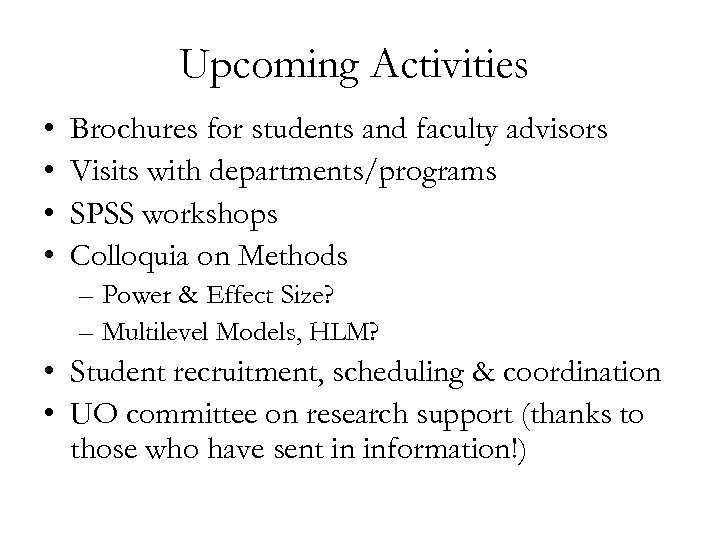 Upcoming Activities

• Brochures for students and faculty advisors
• Visits with departments/programs
• SPSS workshops
• Colloquia on Methods
– Power & Effect Size?
– Multilevel Models, HLM?
• Student recruitment, scheduling & coordination
• UO committee on research support (thanks to those who have sent in information!)